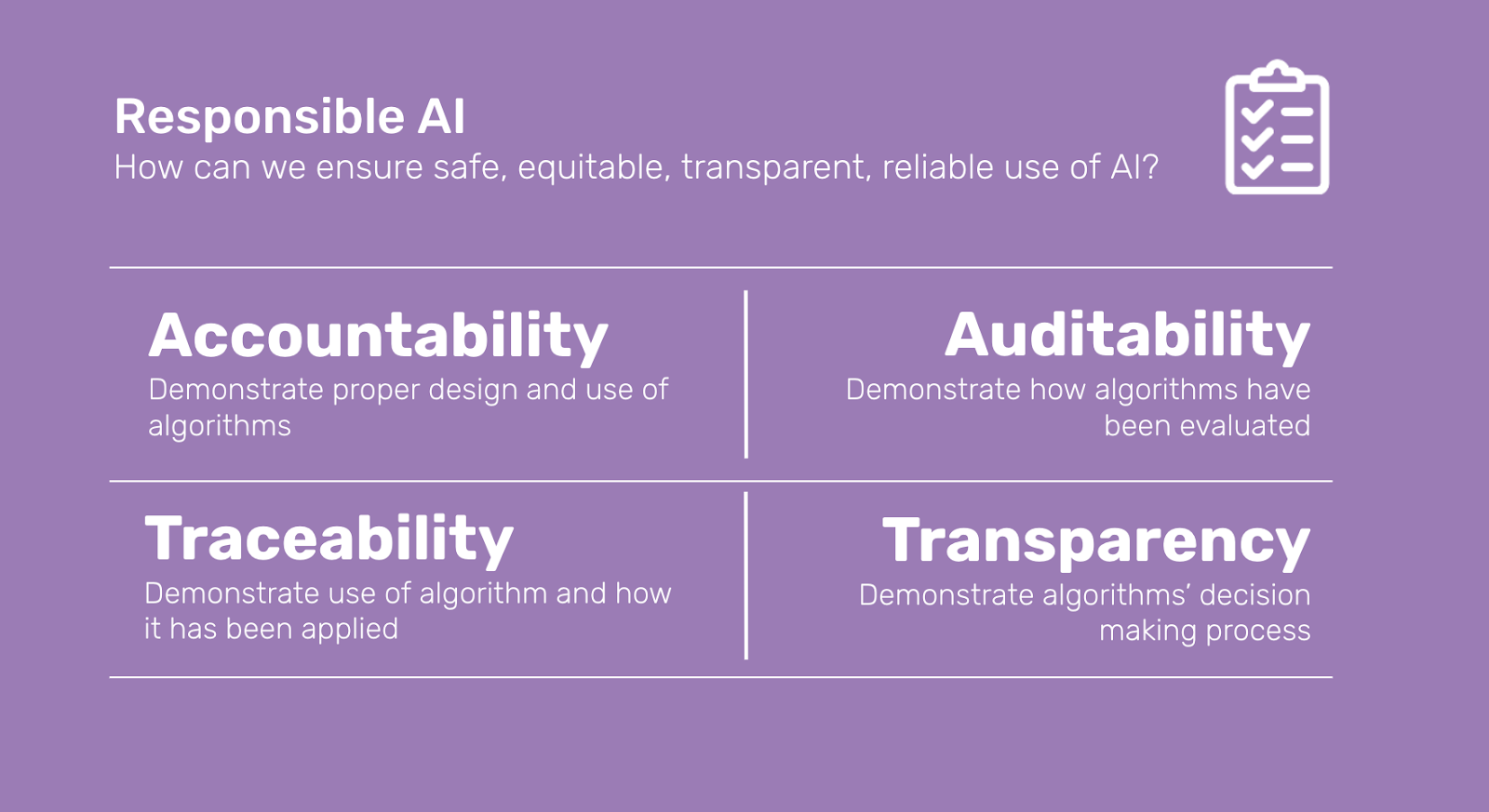 Responsible AI
How can we ensure safe, equitable, transparent, reliable use of AI?

Accountability
Demonstrate proper design and use of algorithms

Auditability
Demonstrate how algorithms have been evaluated

Traceability
Demonstrate use of algorithm and how it has been applied

Transparency
Demonstrate algorithms' decision making process